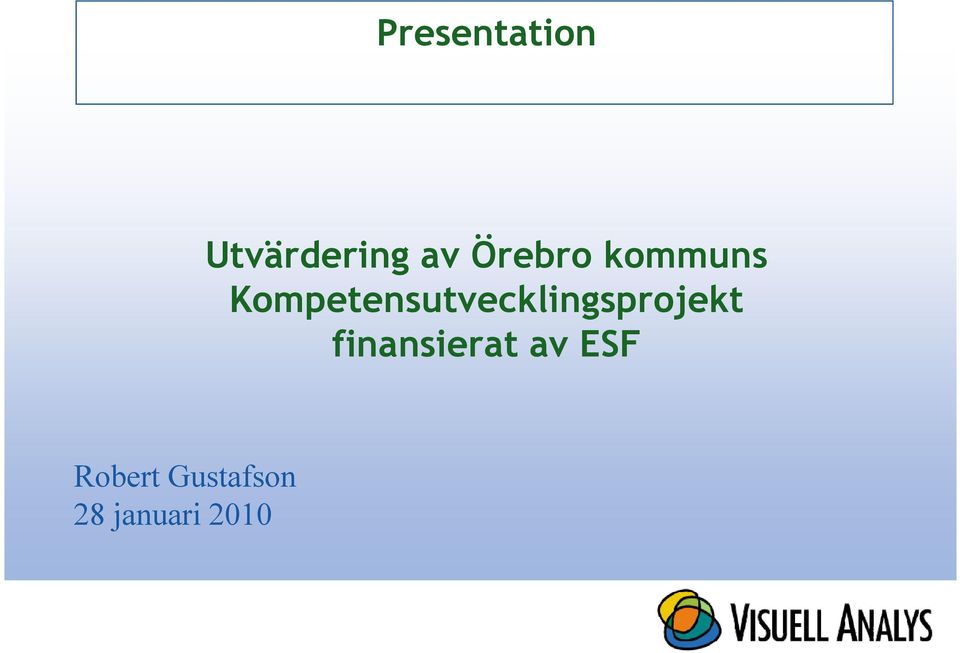 Presentation

Utvärdering av Örebro kommuns Kompetensutvecklingsprojekt finansierat av ESF

Robert Gustafson
28 januari 2010

VISUELL ANALYS